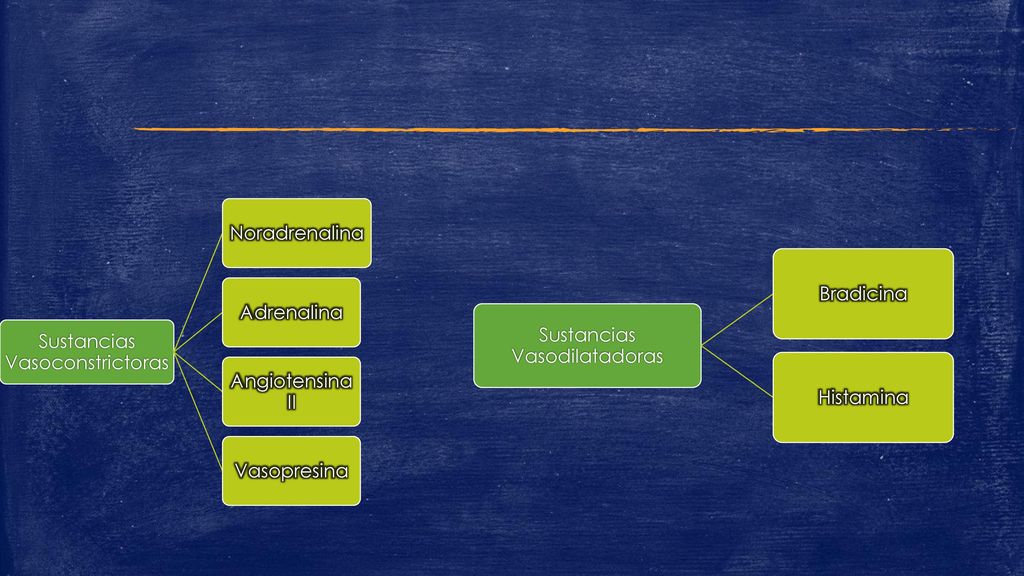 Sustancias Vasoconstrictoras

Noradrenalina

Adrenalina

Angiotensina II

Vasopresina

Sustancias Vasodilatadoras

Bradicina

Histamina